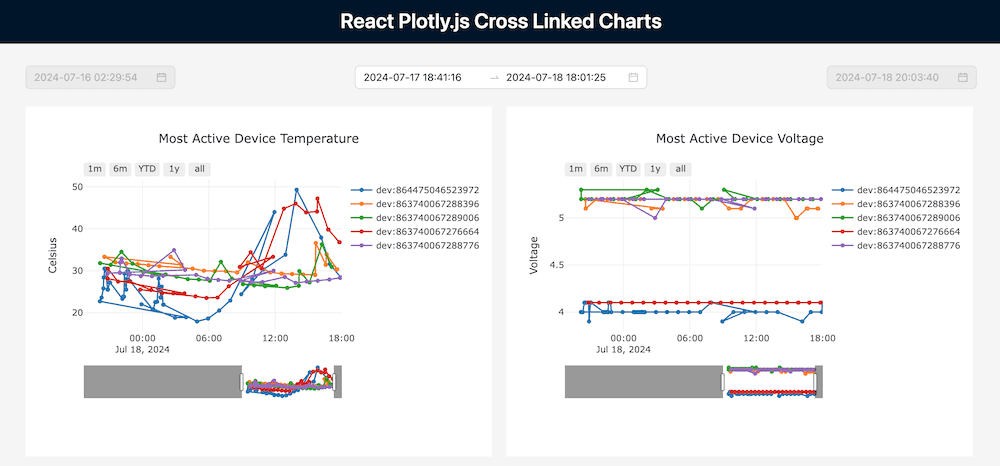 React Plotly.js Cross Linked Charts

2024-07-16 02:29:54

2024-07-17 18:41:16 → 2024-07-18 18:01:25

2024-07-18 20:03:40

Most Active Device Temperature

1m 6m YTD 1y all

Celsius

50
40
30
20

00:00
Jul 18, 2024
06:00
12:00
18:00

dev:864475046523972
dev:863740067288396
dev:863740067289006
dev:863740067276664
dev:863740067288776

Most Active Device Voltage

1m 6m YTD 1y all

Voltage

5
4.5
4

00:00
Jul 18, 2024
06:00
12:00
18:00

dev:864475046523972
dev:863740067288396
dev:863740067289006
dev:863740067276664
dev:863740067288776